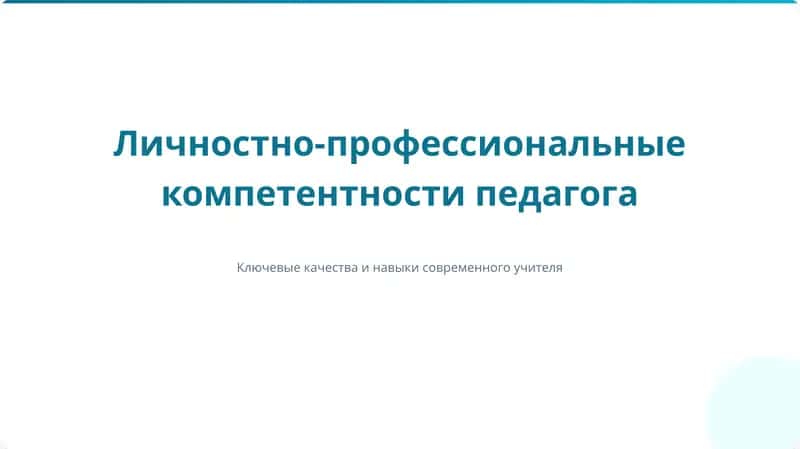 Личностно-профессиональные компетентности педагога

Ключевые качества и навыки современного учителя